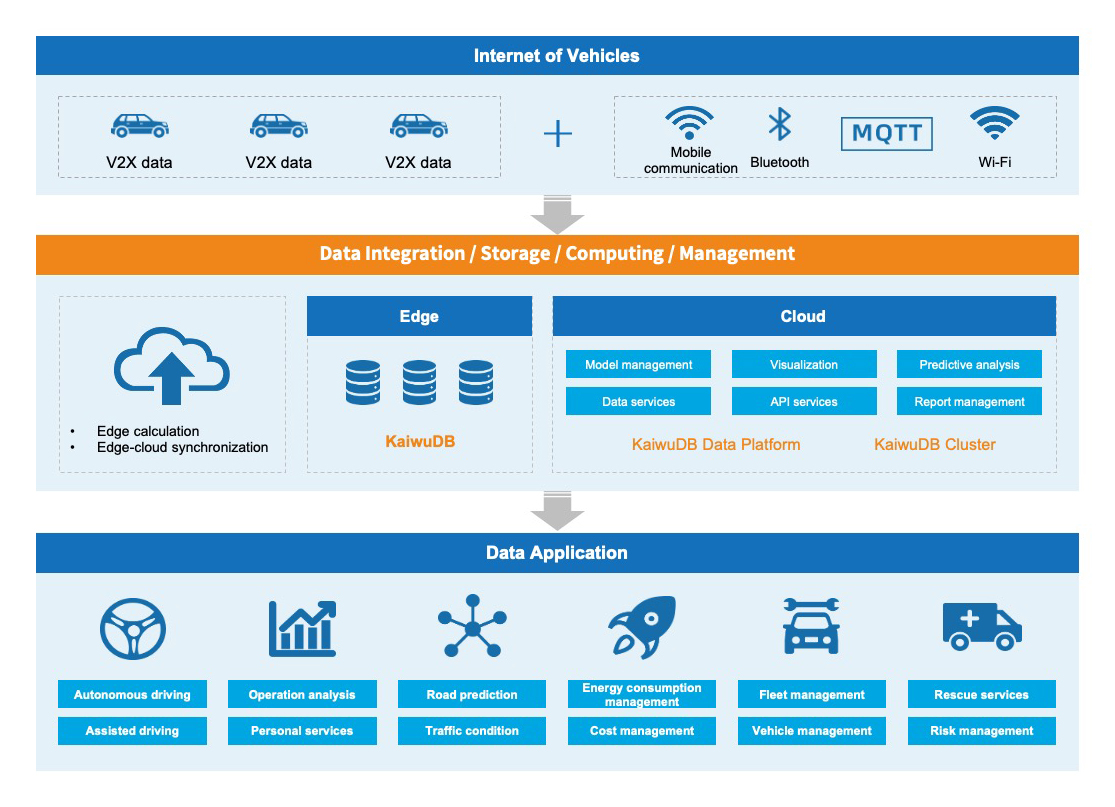 Internet of Vehicles

V2X data V2X data V2X data

+

Mobile communication Bluetooth MQTT Wi-Fi

Data Integration / Storage / Computing / Management

• Edge calculation
• Edge-cloud synchronization

Edge

KaiwuDB

Cloud

Model management Visualization Predictive analysis
Data services API services Report management

KaiwuDB Data Platform KaiwuDB Cluster

Data Application

Autonomous driving
Assisted driving

Operation analysis
Personal services

Road prediction
Traffic condition

Energy consumption management
Cost management

Fleet management
Vehicle management

Rescue services
Risk management